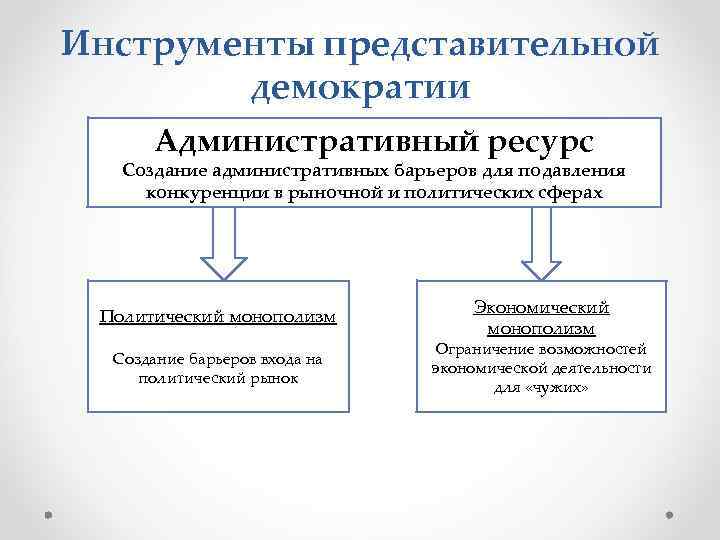 Инструменты представительной демократии

Административный ресурс
Создание административных барьеров для подавления конкуренции в рыночной и политических сферах

Политический монополизм

Создание барьеров входа на политический рынок

Экономический монополизм
Ограничение возможностей экономической деятельности для «чужих»